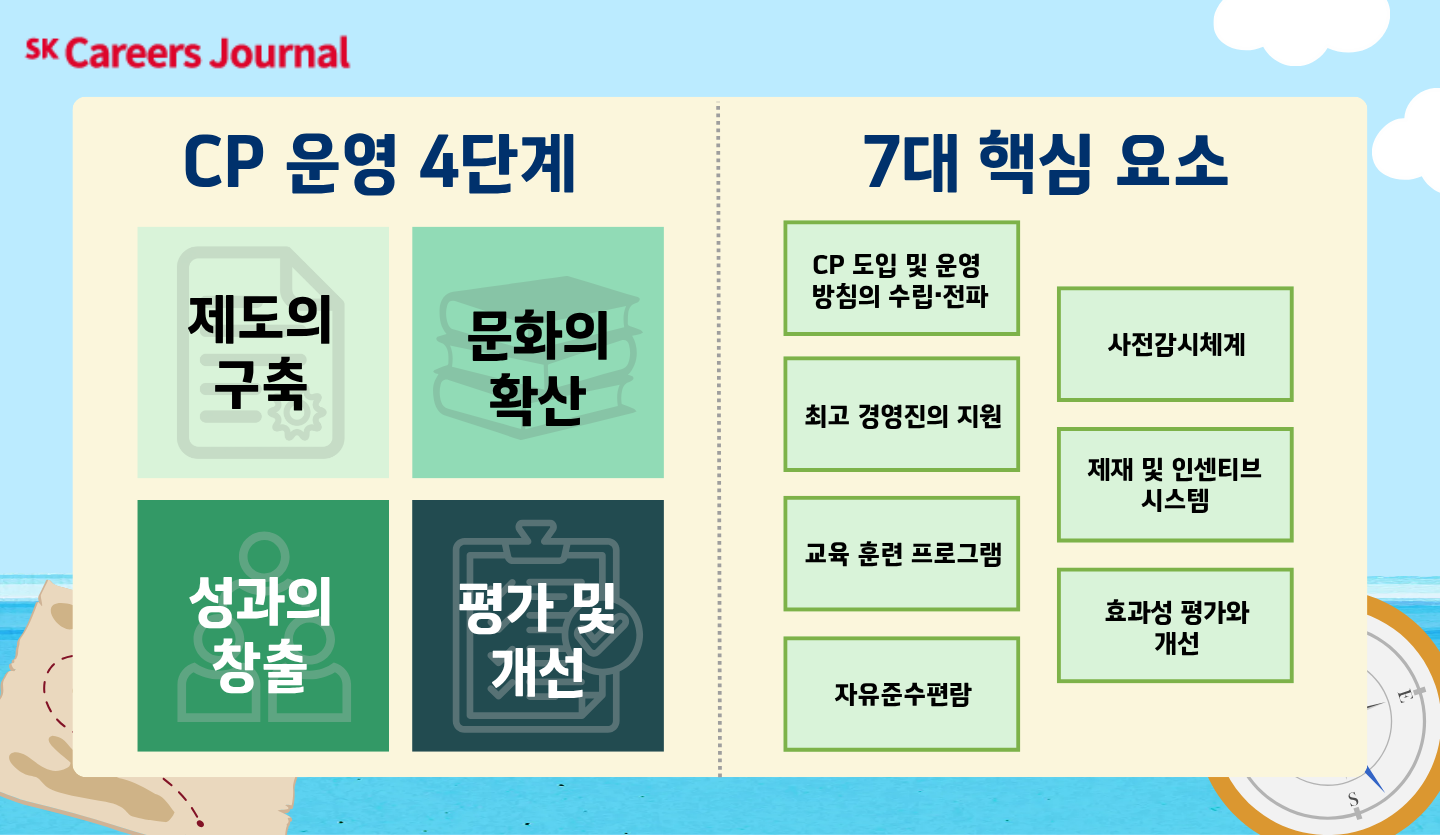 SK Careers Journal

CP 운영 4단계

제도의 구축

문화의 확산

성과의 창출

평가 및 개선

7대 핵심 요소

CP 도입 및 운영 방침의 수립·전파

최고 경영진의 지원

교육 훈련 프로그램

자유준수편람

사전감시체계

제재 및 인센티브 시스템

효과성 평가와 개선

E

S